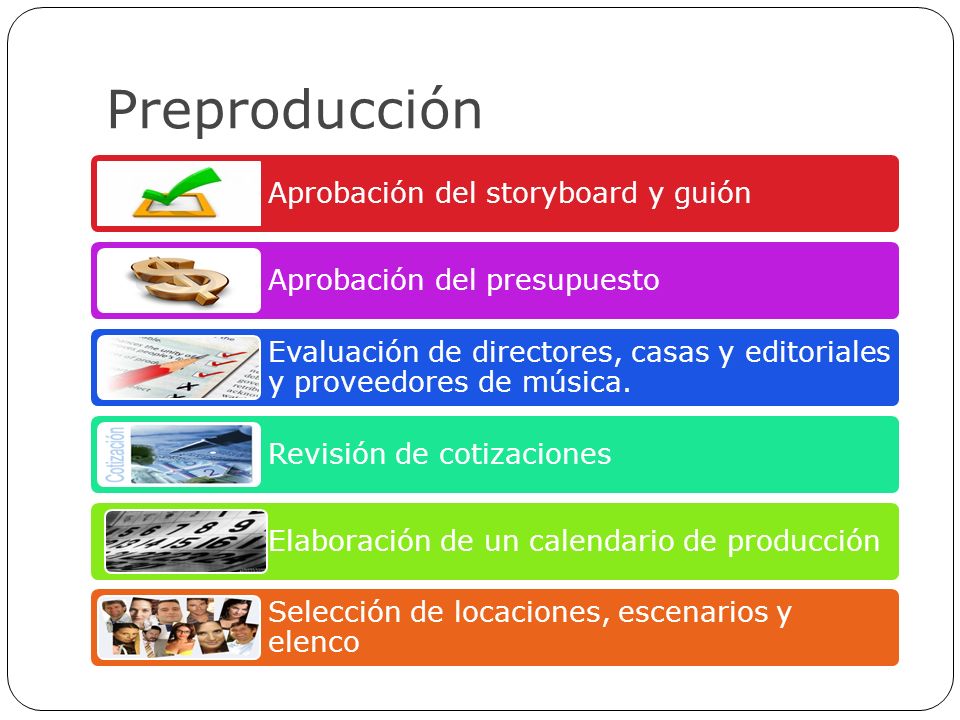 Preproducción

Aprobación del storyboard y guión

Aprobación del presupuesto

Evaluación de directores, casas y editoriales y proveedores de música.

Cotización

Revisión de cotizaciones

Elaboración de un calendario de producción

Selección de locaciones, escenarios y elenco